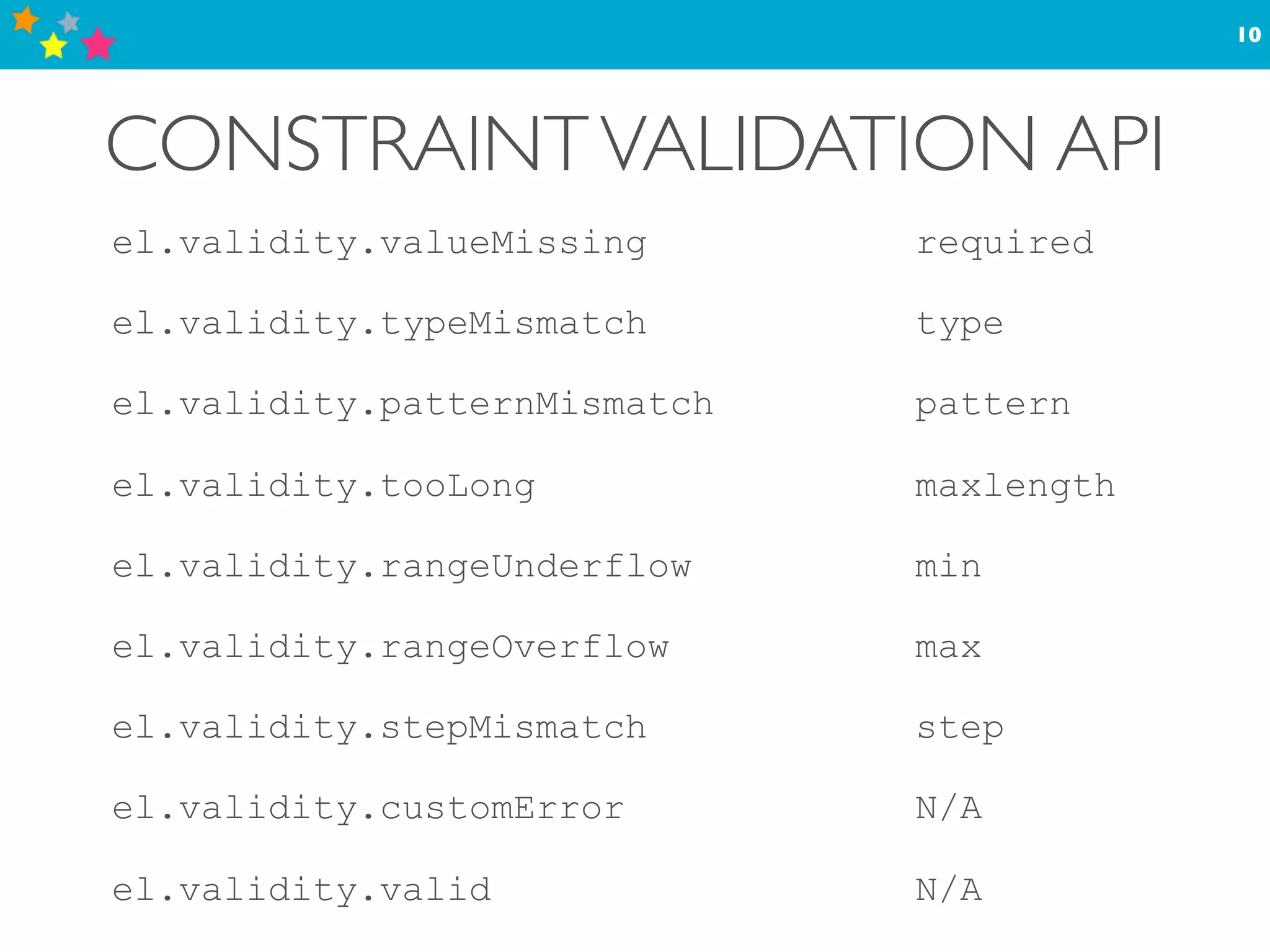 10

CONSTRAINT VALIDATION API

| | |
|---|---|
| el.validity.valueMissing | required |
| el.validity.typeMismatch | type |
| el.validity.patternMismatch | pattern |
| el.validity.tooLong | maxlength |
| el.validity.rangeUnderflow | min |
| el.validity.rangeOverflow | max |
| el.validity.stepMismatch | step |
| el.validity.customError | N/A |
| el.validity.valid | N/A |